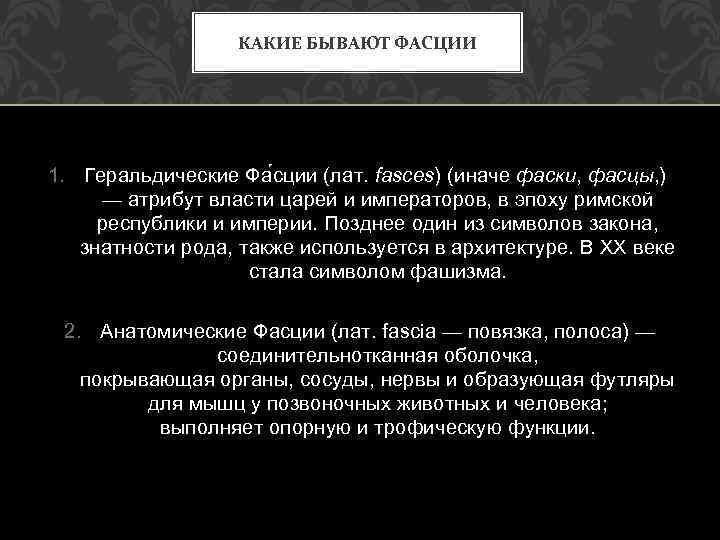 КАКИЕ БЫВАЮТ ФАСЦИИ

1. Геральдические Фа́сции (лат. fasces) (иначе фаски, фасцы,) — атрибут власти царей и императоров, в эпоху римской республики и империи. Позднее один из символов закона, знатности рода, также используется в архитектуре. В XX веке стала символом фашизма.

2. Анатомические Фасции (лат. fascia — повязка, полоса) — соединительнотканная оболочка, покрывающая органы, сосуды, нервы и образующая футляры для мышц у позвоночных животных и человека; выполняет опорную и трофическую функции.